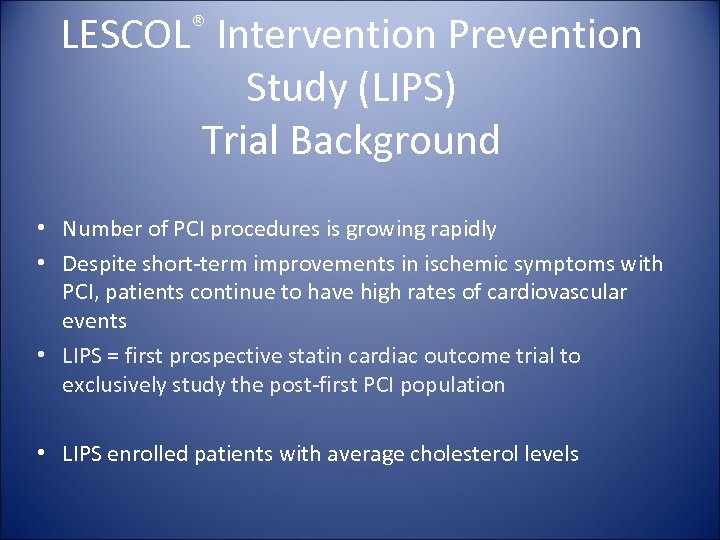 LESCOL® Intervention Prevention Study (LIPS)
Trial Background

• Number of PCI procedures is growing rapidly
• Despite short-term improvements in ischemic symptoms with PCI, patients continue to have high rates of cardiovascular events
• LIPS = first prospective statin cardiac outcome trial to exclusively study the post-first PCI population

• LIPS enrolled patients with average cholesterol levels